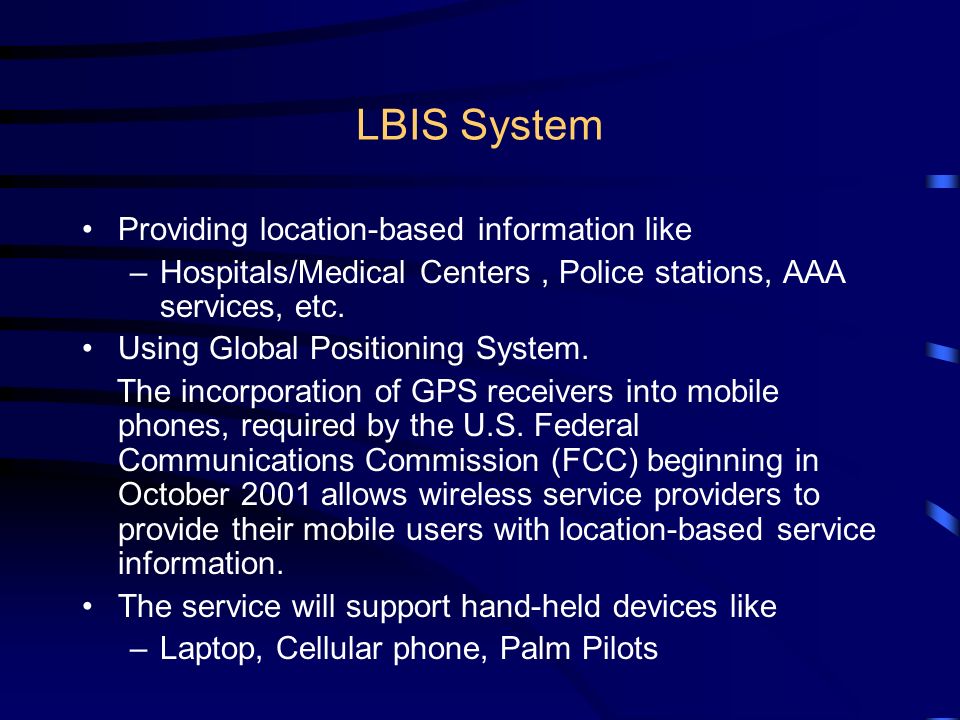 LBIS System

• Providing location-based information like
– Hospitals/Medical Centers , Police stations, AAA services, etc.
• Using Global Positioning System.
The incorporation of GPS receivers into mobile phones, required by the U.S. Federal Communications Commission (FCC) beginning in October 2001 allows wireless service providers to provide their mobile users with location-based service information.
• The service will support hand-held devices like
– Laptop, Cellular phone, Palm Pilots